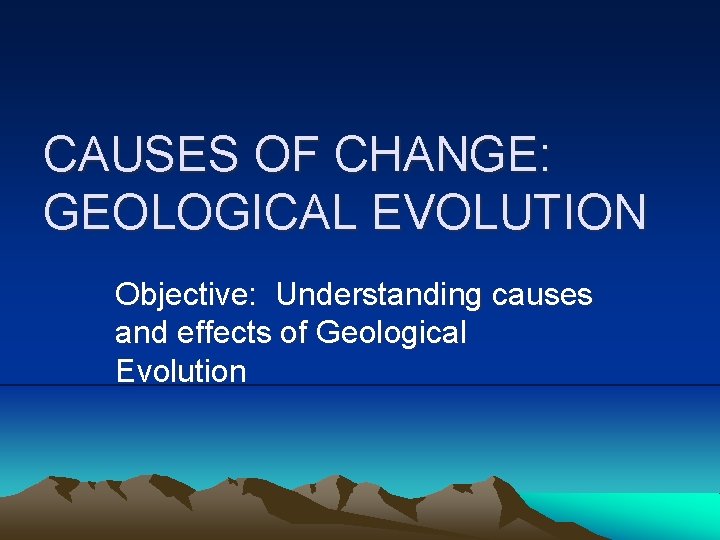 CAUSES OF CHANGE: GEOLOGICAL EVOLUTION

Objective: Understanding causes and effects of Geological Evolution